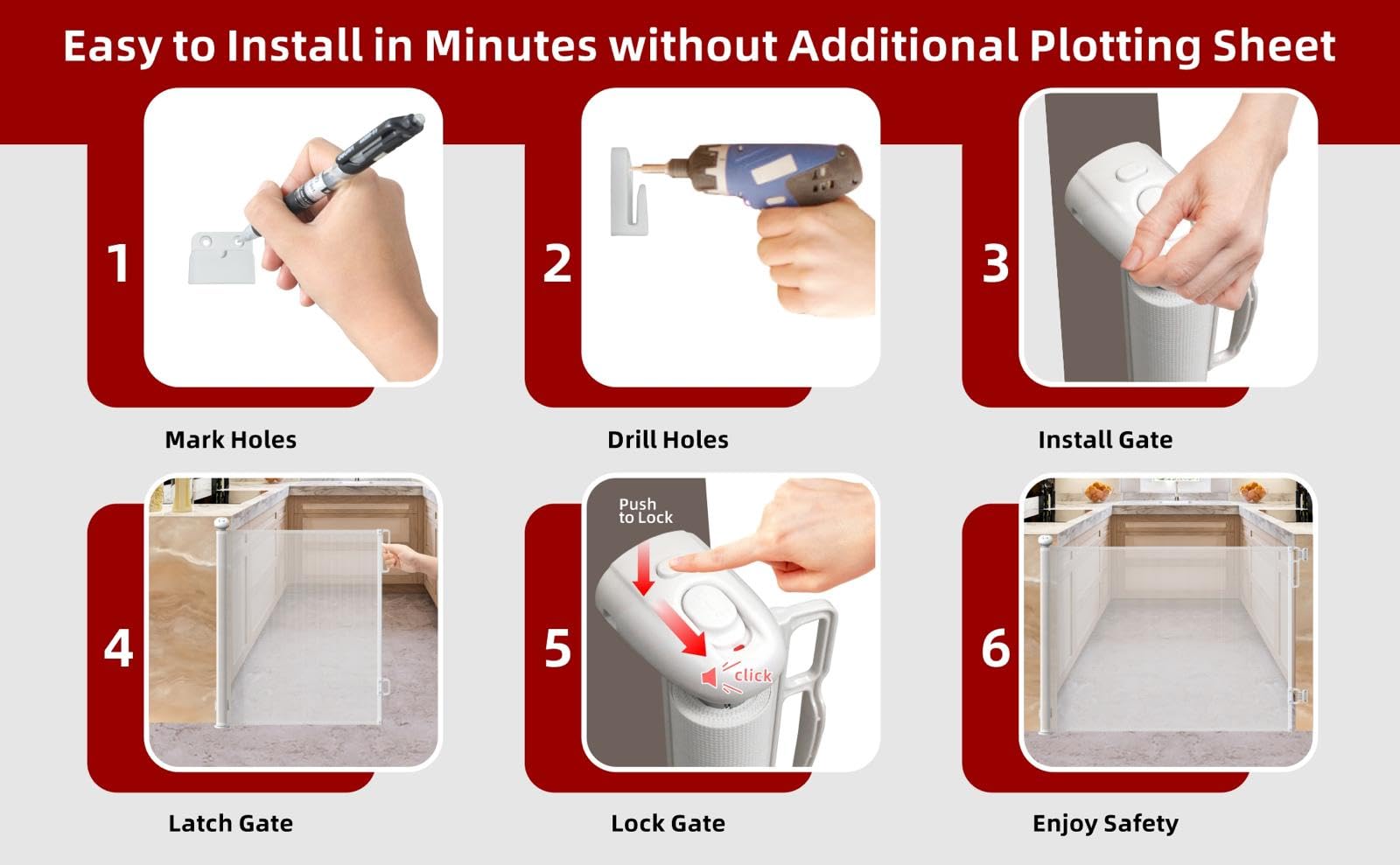 Easy to Install in Minutes without Additional Plotting Sheet

1

Mark Holes

2

Drill Holes

3

Install Gate

4

Latch Gate

5

Push to Lock

click

Lock Gate

6

Enjoy Safety